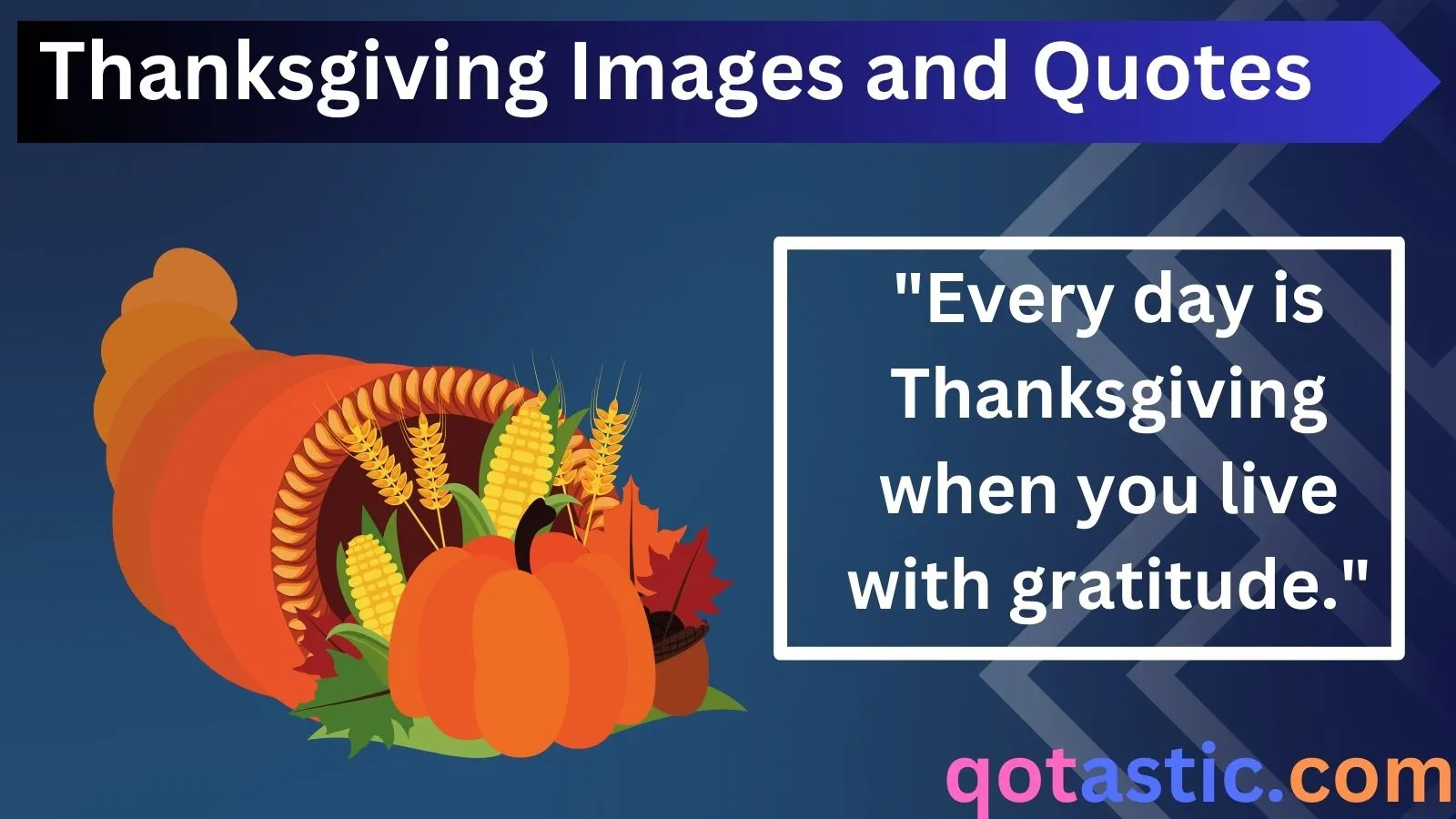 Thanksgiving Images and Quotes

"Every day is Thanksgiving when you live with gratitude."

qotastic.com